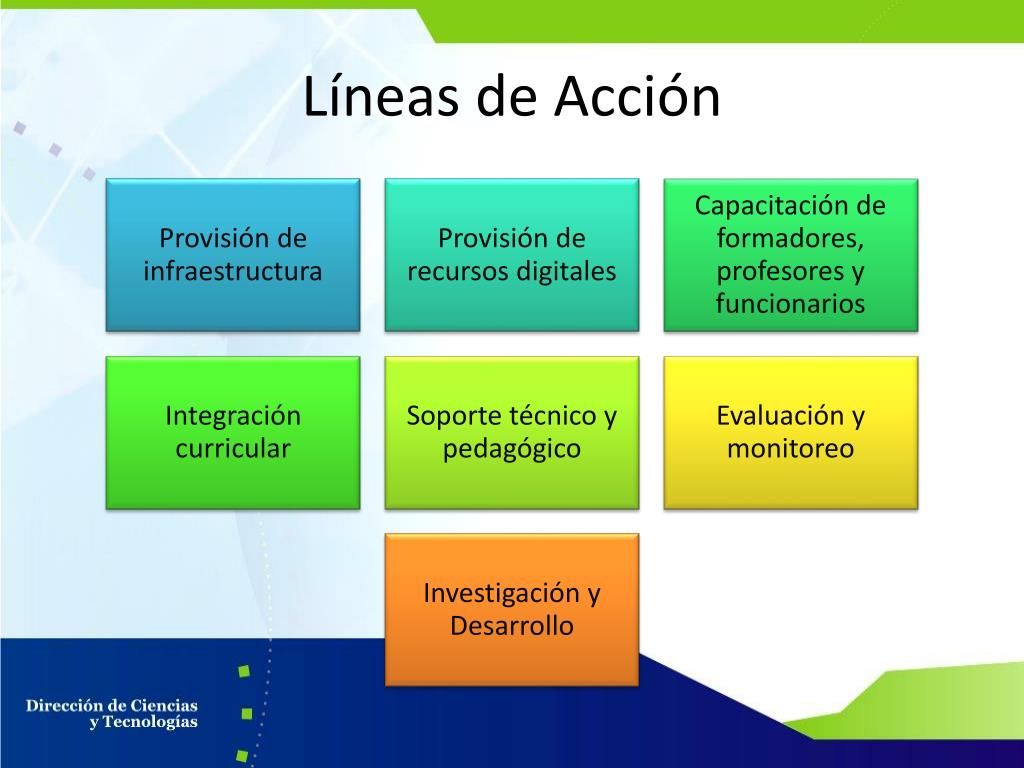 Líneas de Acción

Provisión de infraestructura

Provisión de recursos digitales

Capacitación de formadores, profesores y funcionarios

Integración curricular

Soporte técnico y pedagógico

Evaluación y monitoreo

Investigación y Desarrollo

Dirección de Ciencias y Tecnologías